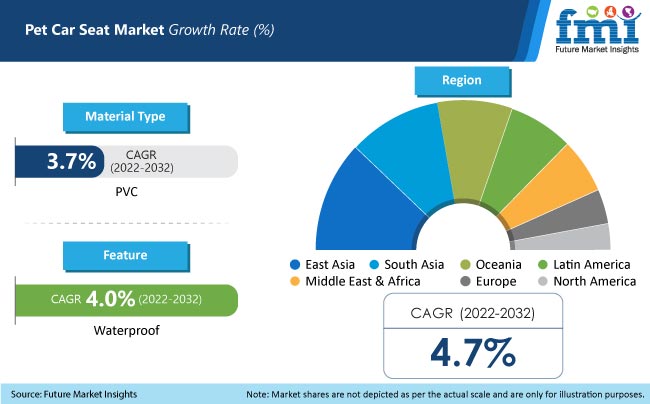 Pet Car Seat Market Growth Rate (%)

fmi
Future Market Insights

Material Type

3.7% CAGR (2022-2032)

PVC

Feature

CAGR 4.0% (2022-2032)

Waterproof

Region

East Asia
South Asia
Oceania
Latin America
Middle East & Africa
Europe
North America

CAGR (2022-2032)

4.7%

Source: Future Market Insights

Note: Market shares are not depicted as per the actual scale and are only for illustration purposes.